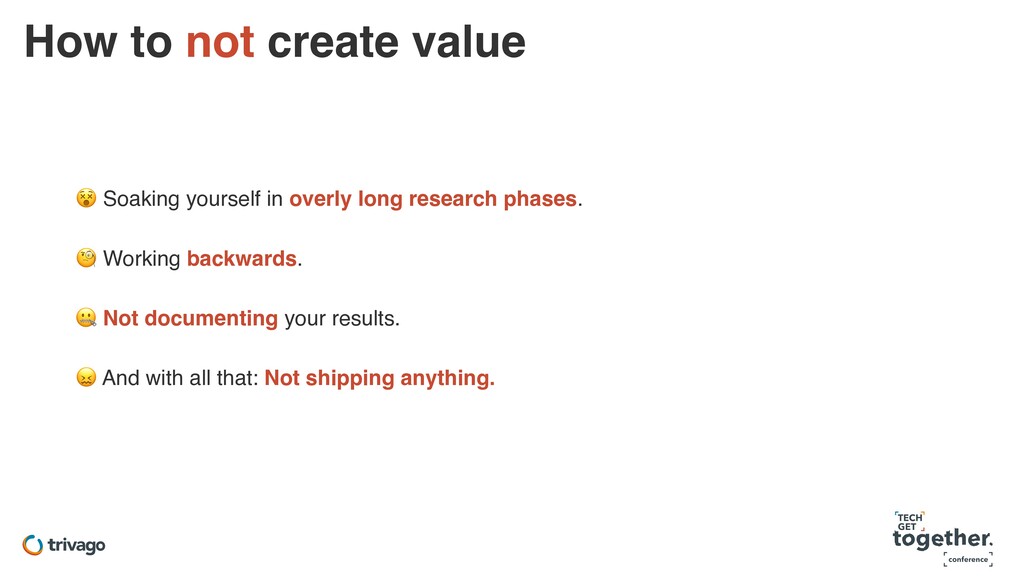 How to not create value

😵 Soaking yourself in overly long research phases.

🧐 Working backwards.

🤐 Not documenting your results.

😖 And with all that: Not shipping anything.

trivago

TECH GET together. conference